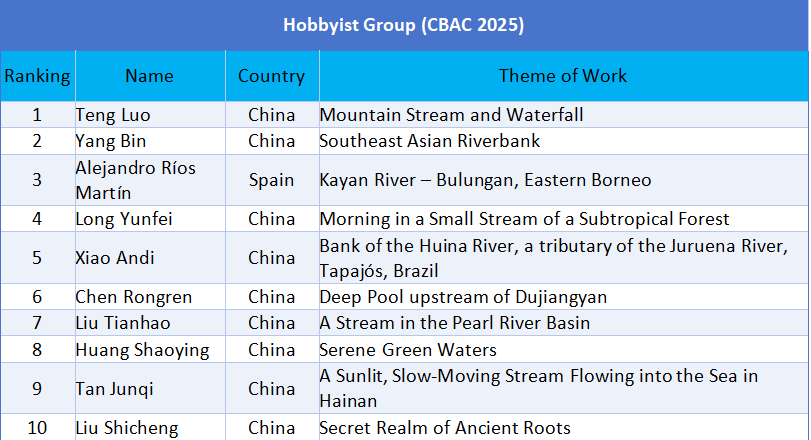 Hobbyist Group (CBAC 2025)

| Ranking | Name | Country | Theme of Work |
|---|---|---|---|
| 1 | Teng Luo | China | Mountain Stream and Waterfall |
| 2 | Yang Bin | China | Southeast Asian Riverbank |
| 3 | Alejandro Ríos Martín | Spain | Kayan River – Bulungan, Eastern Borneo |
| 4 | Long Yunfei | China | Morning in a Small Stream of a Subtropical Forest |
| 5 | Xiao Andi | China | Bank of the Huina River, a tributary of the Juruena River, Tapajós, Brazil |
| 6 | Chen Rongren | China | Deep Pool upstream of Dujiangyan |
| 7 | Liu Tianhao | China | A Stream in the Pearl River Basin |
| 8 | Huang Shaoying | China | Serene Green Waters |
| 9 | Tan Junqi | China | A Sunlit, Slow-Moving Stream Flowing into the Sea in Hainan |
| 10 | Liu Shicheng | China | Secret Realm of Ancient Roots |